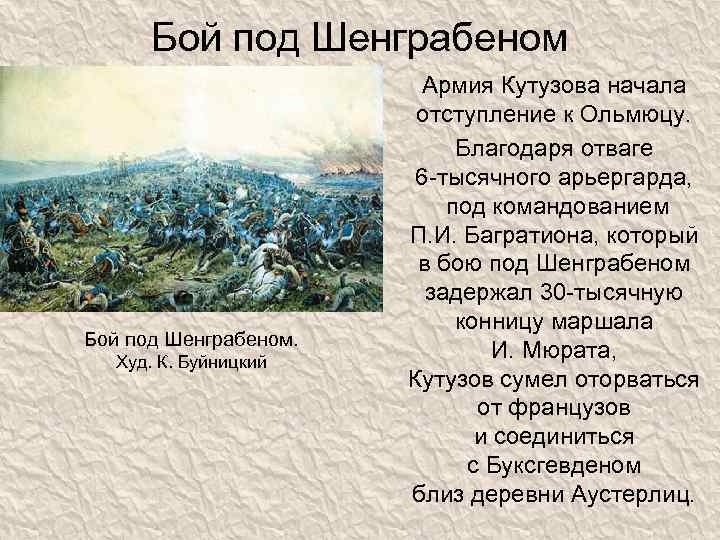 Бой под Шенграбеном

Бой под Шенграбеном.
Худ. К. Буйницкий

Армия Кутузова начала отступление к Ольмюцу.

Благодаря отваге 6-тысячного арьергарда, под командованием П.И. Багратиона, который в бою под Шенграбеном задержал 30-тысячную конницу маршала И. Мюрата, Кутузов сумел оторваться от французов и соединиться с Буксгевденом близ деревни Аустерлиц.